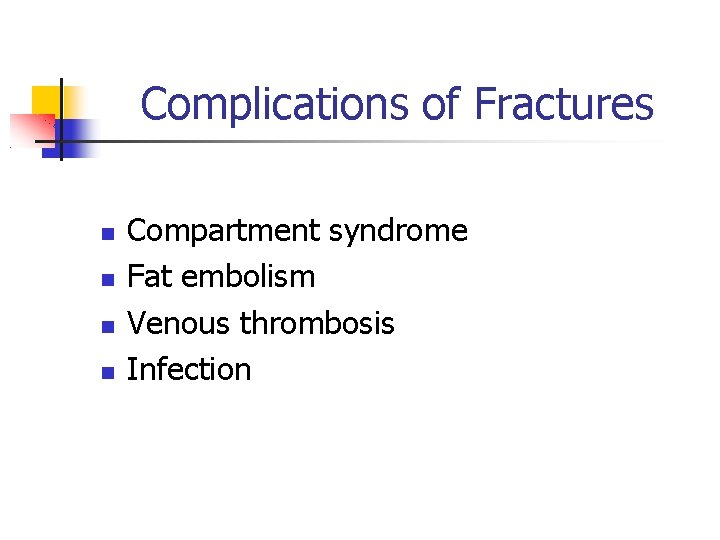 Complications of Fractures

- Compartment syndrome
- Fat embolism
- Venous thrombosis
- Infection